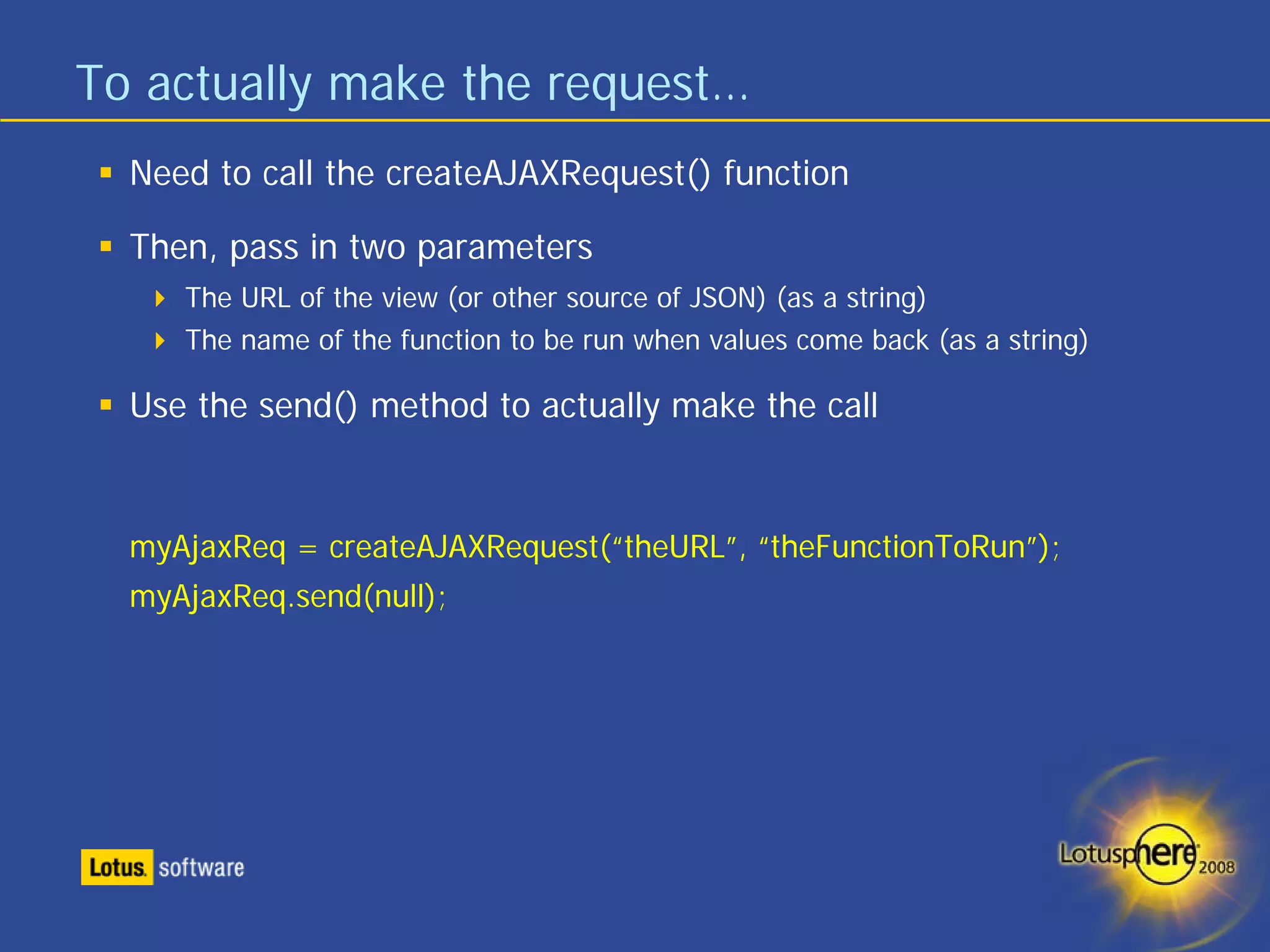 To actually make the request...

▪ Need to call the createAJAXRequest() function

▪ Then, pass in two parameters

‣ The URL of the view (or other source of JSON) (as a string)

‣ The name of the function to be run when values come back (as a string)

▪ Use the send() method to actually make the call

myAjaxReq = createAJAXRequest(“theURL”, “theFunctionToRun”);
myAjaxReq.send(null);

Lotus. software

Lotusphere 2008